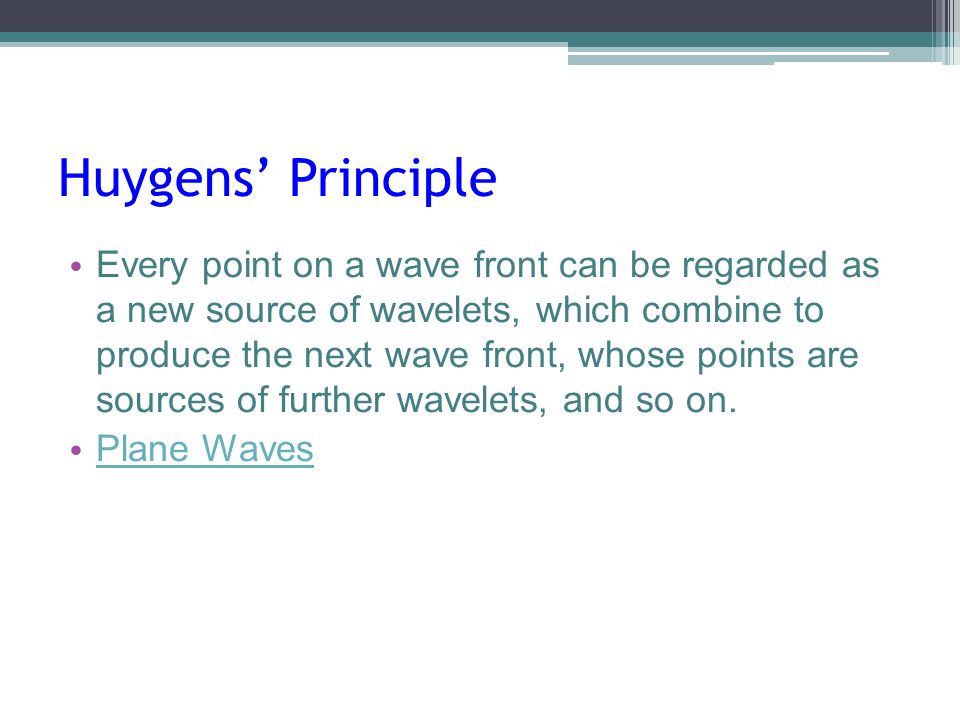 Huygens’ Principle

• Every point on a wave front can be regarded as a new source of wavelets, which combine to produce the next wave front, whose points are sources of further wavelets, and so on.
• Plane Waves